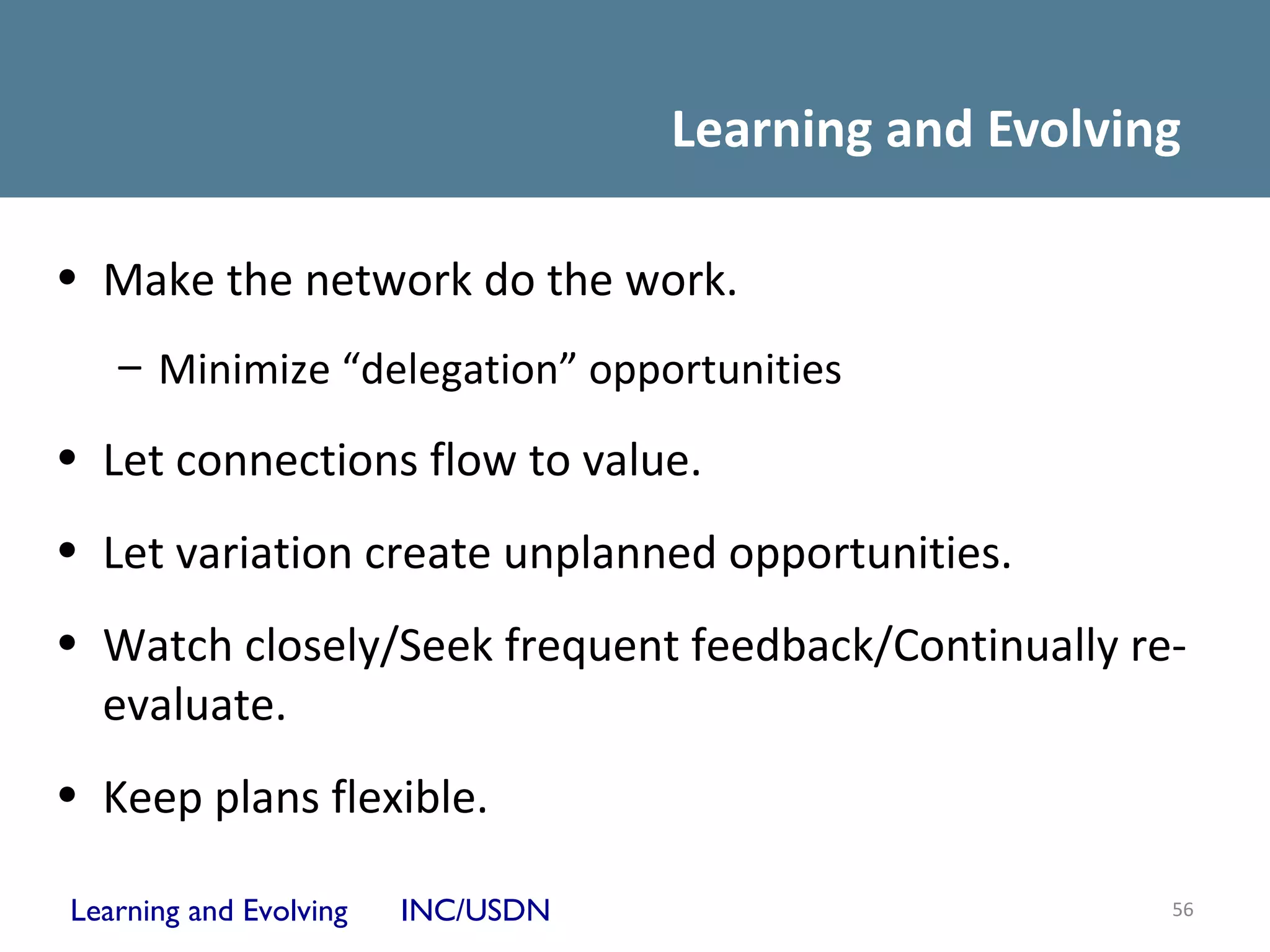 Learning and Evolving

• Make the network do the work.

– Minimize “delegation” opportunities

• Let connections flow to value.

• Let variation create unplanned opportunities.

• Watch closely/Seek frequent feedback/Continually re-evaluate.

• Keep plans flexible.

Learning and Evolving INC/USDN

56